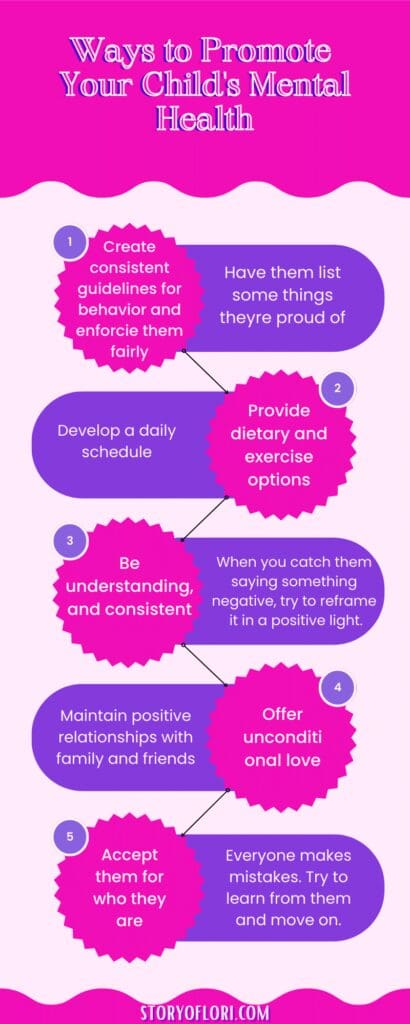 Ways to Promote Your Child's Mental Health

1
Create consistent guidelines for behavior and enforcie them fairly

Have them list some things theyre proud of

2
Provide dietary and exercise options

Develop a daily schedule

3
Be understanding, and consistent

When you catch them saying something negative, try to reframe it in a positive light.

4
Offer unconditi onal love

Maintain positive relationships with family and friends

5
Accept them for who they are

Everyone makes mistakes. Try to learn from them and move on.

STORYOFLORI.COM